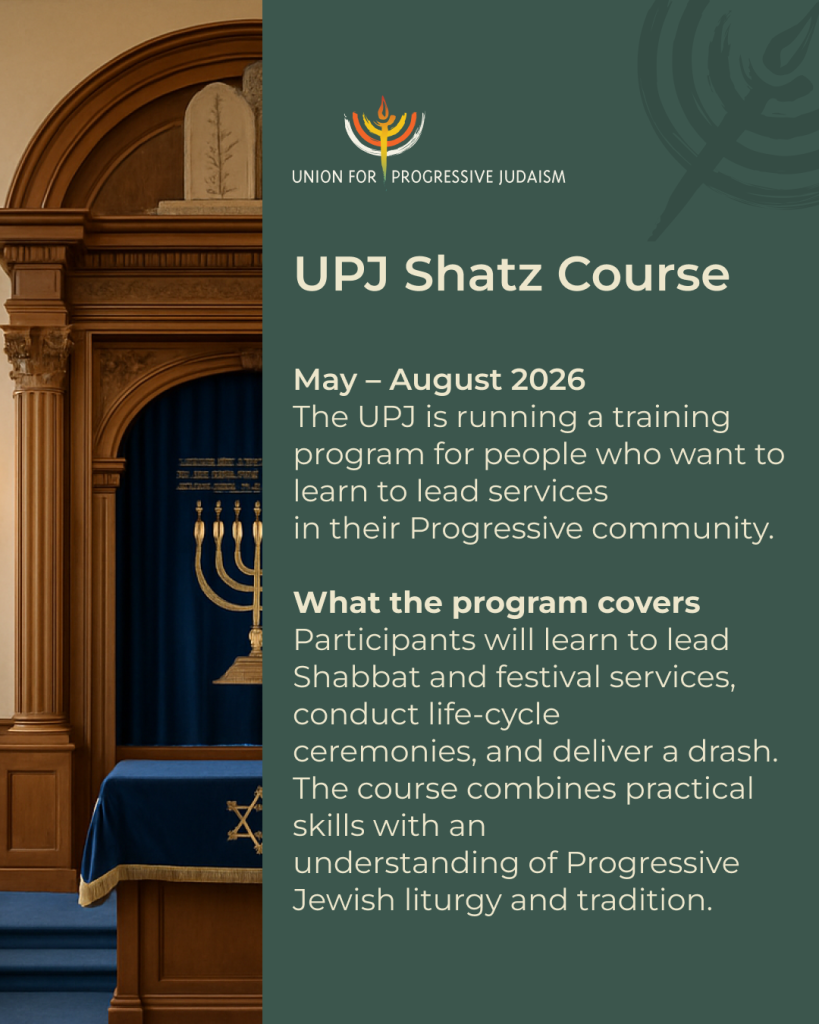 UNION FOR PROGRESSIVE JUDAISM

UPJ Shatz Course

May – August 2026
The UPJ is running a training program for people who want to learn to lead services in their Progressive community.

What the program covers
Participants will learn to lead Shabbat and festival services, conduct life-cycle ceremonies, and deliver a drash. The course combines practical skills with an understanding of Progressive Jewish liturgy and tradition.